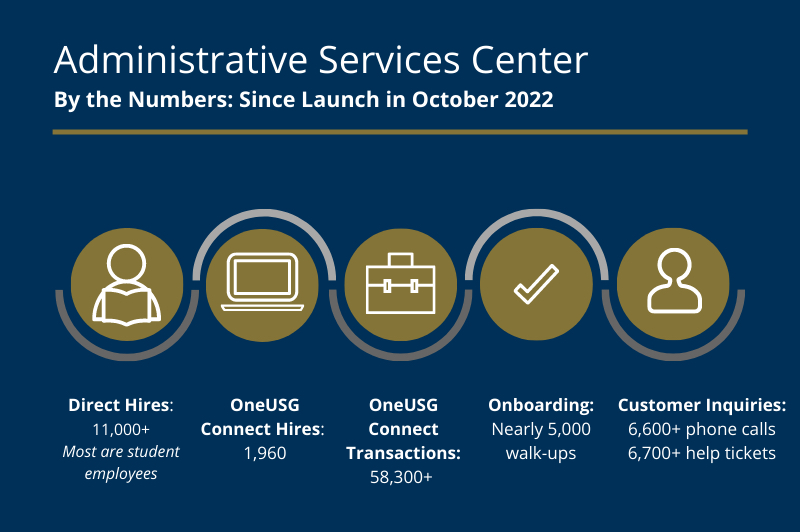 Administrative Services Center
By the Numbers: Since Launch in October 2022

Direct Hires: 11,000+ Most are student employees

OneUSG Connect Hires: 1,960

OneUSG Connect Transactions: 58,300+

Onboarding: Nearly 5,000 walk-ups

Customer Inquiries: 6,600+ phone calls 6,700+ help tickets